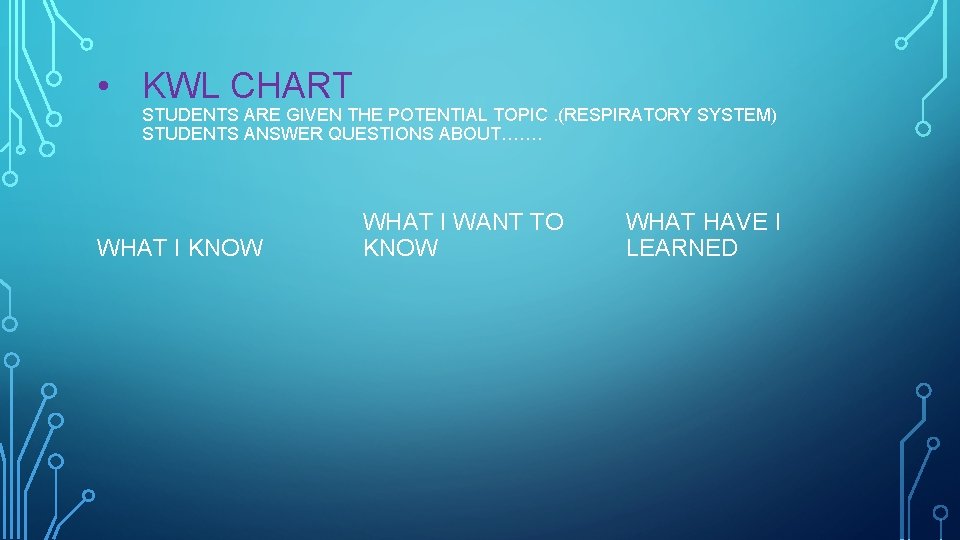 • KWL CHART

STUDENTS ARE GIVEN THE POTENTIAL TOPIC .(RESPIRATORY SYSTEM) STUDENTS ANSWER QUESTIONS ABOUT…….

WHAT I KNOW

WHAT I WANT TO KNOW

WHAT HAVE I LEARNED